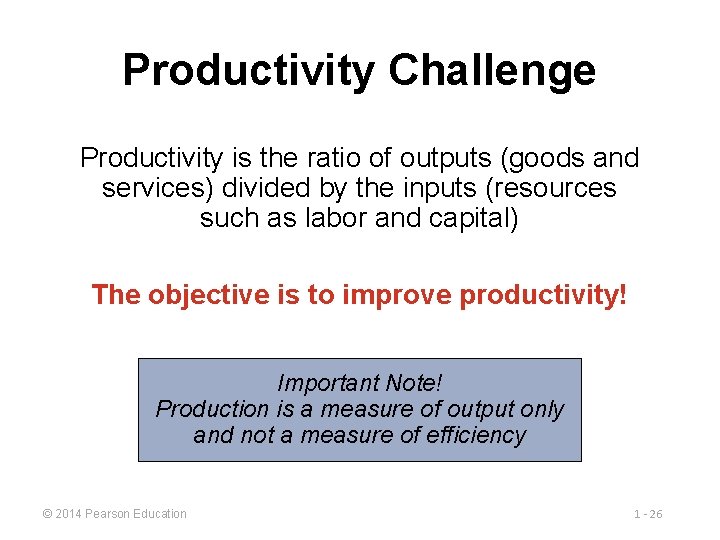 Productivity Challenge

Productivity is the ratio of outputs (goods and services) divided by the inputs (resources such as labor and capital)

The objective is to improve productivity!

Important Note!
Production is a measure of output only and not a measure of efficiency

© 2014 Pearson Education

1 - 26